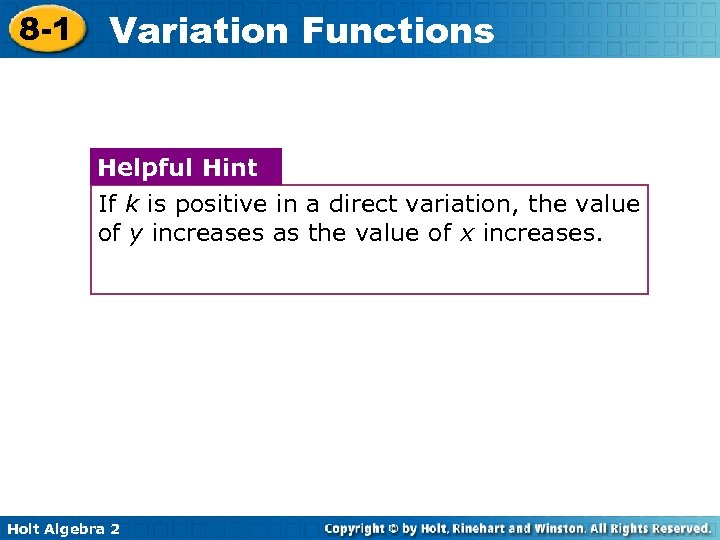 8-1 Variation Functions

Helpful Hint

If $k$ is positive in a direct variation, the value of $y$ increases as the value of $x$ increases.

Holt Algebra 2

Copyright © by Holt, Rinehart and Winston. All Rights Reserved.